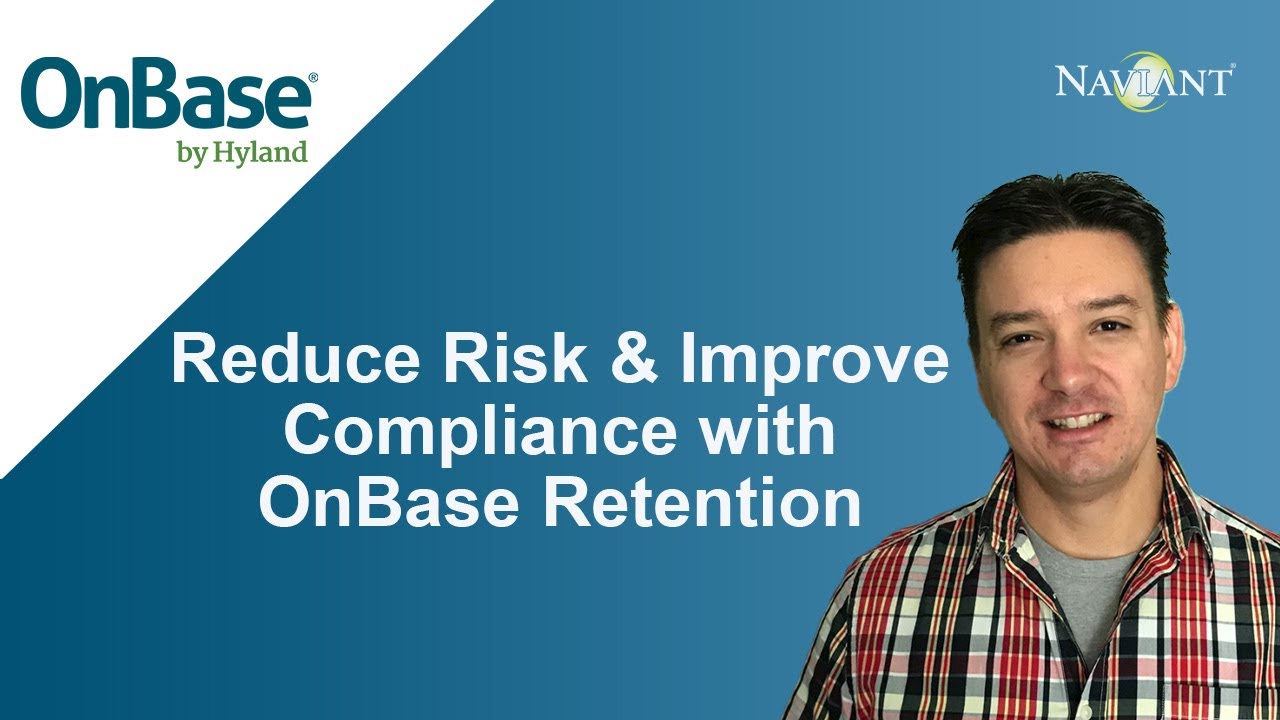 OnBase®
by Hyland

NAVIANT®

Reduce Risk & Improve Compliance with OnBase Retention